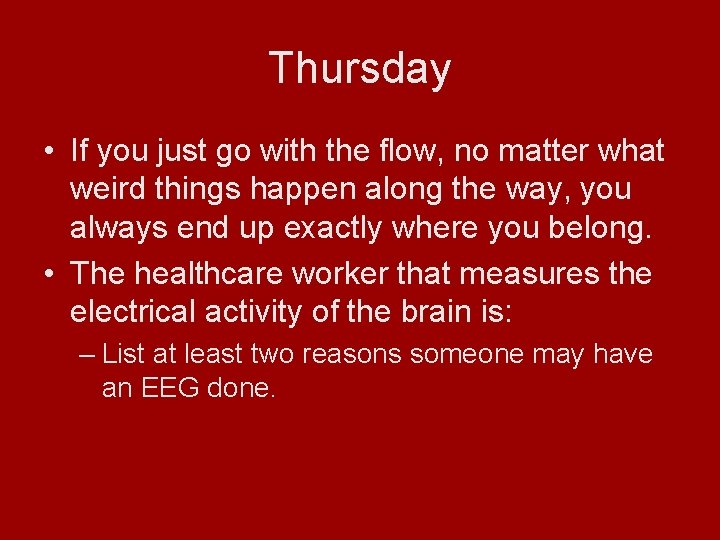 Thursday

• If you just go with the flow, no matter what weird things happen along the way, you always end up exactly where you belong.

• The healthcare worker that measures the electrical activity of the brain is:

– List at least two reasons someone may have an EEG done.